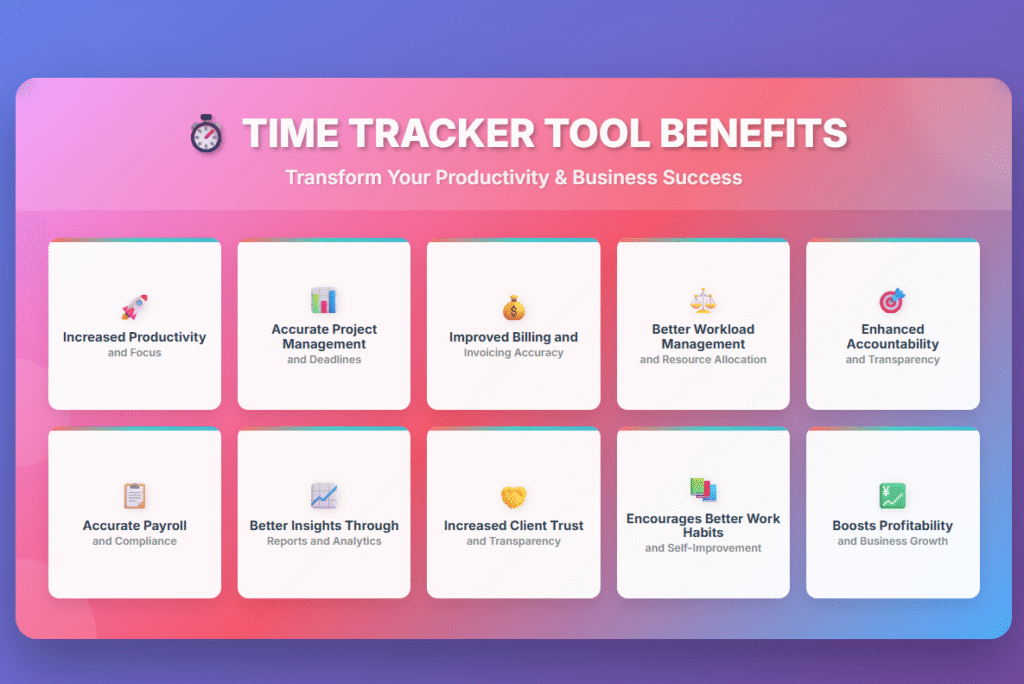 TIME TRACKER TOOL BENEFITS

Transform Your Productivity & Business Success

Increased Productivity
and Focus

Accurate Project Management
and Deadlines

Improved Billing and
Invoicing Accuracy

Better Workload Management
and Resource Allocation

Enhanced Accountability
and Transparency

Accurate Payroll
and Compliance

Better Insights Through
Reports and Analytics

Increased Client Trust
and Transparency

Encourages Better Work Habits
and Self-Improvement

Boosts Profitability
and Business Growth